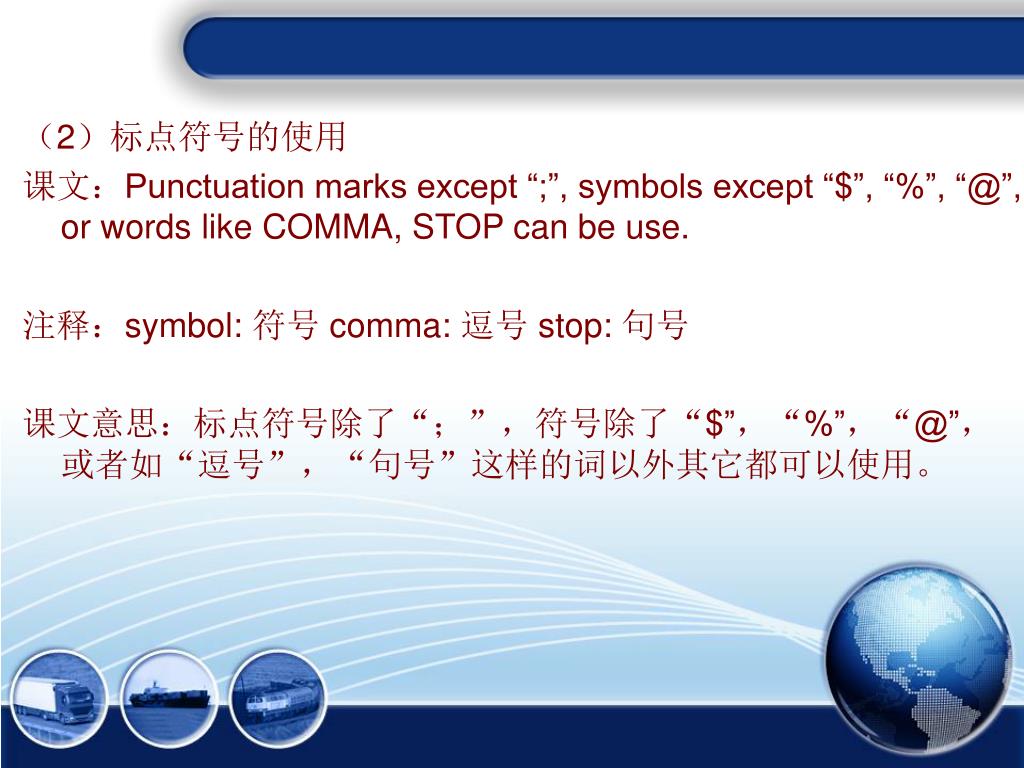 （2）标点符号的使用

课文：Punctuation marks except “;”, symbols except “\$”, “%”, “@”, or words like COMMA, STOP can be use.

注释：symbol: 符号 comma: 逗号 stop: 句号

课文意思：标点符号除了“；”，符号除了“\$”，“%”，“@”，或者如“逗号”，“句号”这样的词以外其它都可以使用。